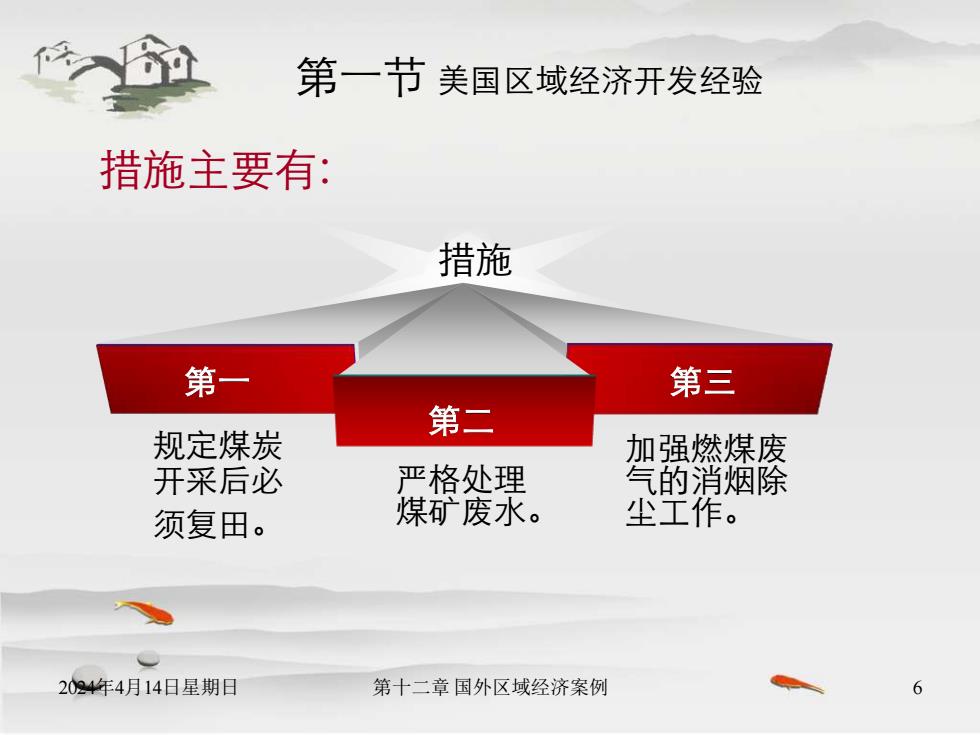 第一节 美国区域经济开发经验

措施主要有:

措施

第一

规定煤炭开采后必须复田。

第二

严格处理煤矿废水。

第三

加强燃煤废气的消烟除尘工作。

2024年4月14日星期日

第十二章 国外区域经济案例

6